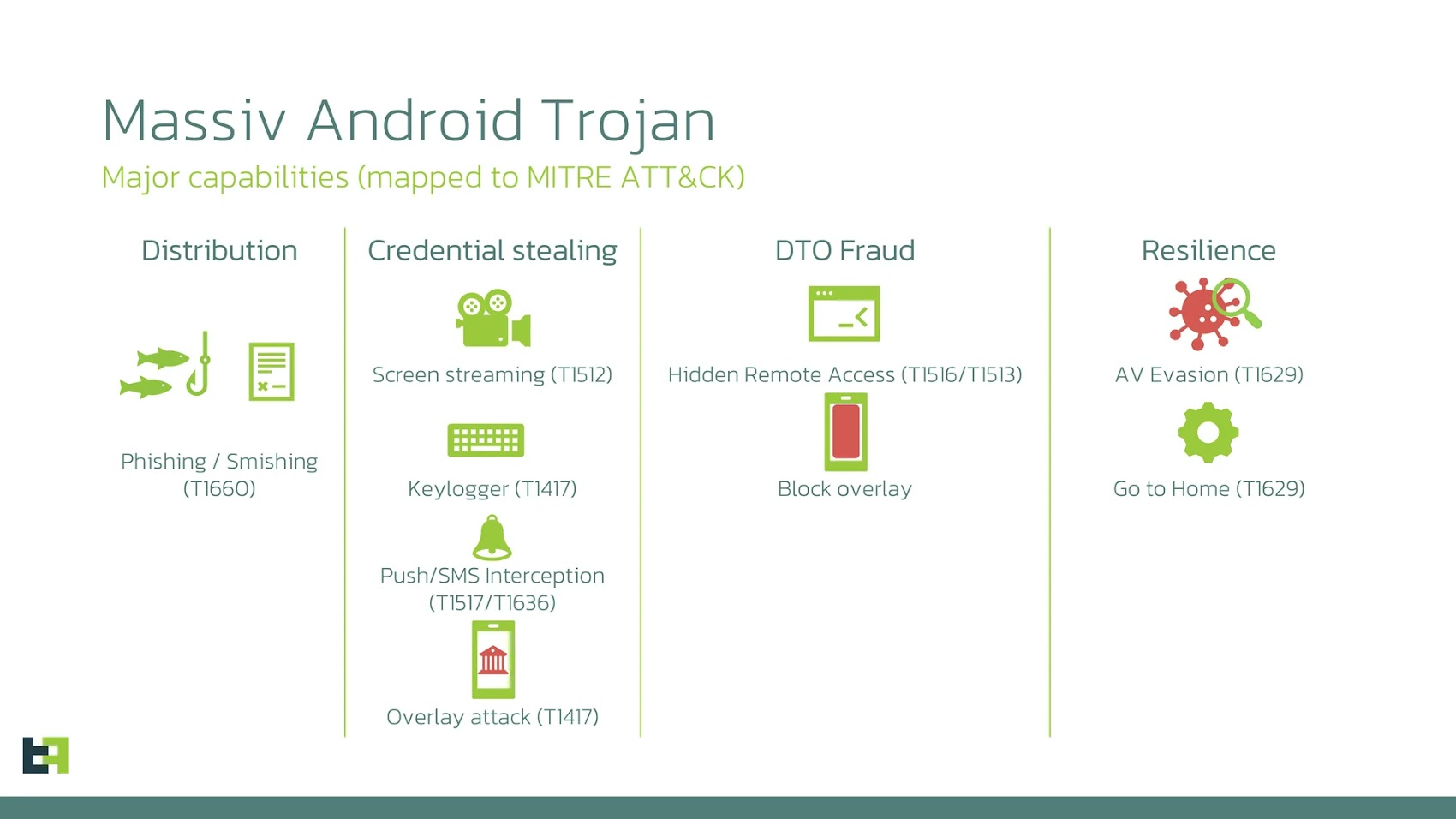 Massiv Android Trojan
Major capabilities (mapped to MITRE ATT&CK)

Distribution

Phishing / Smishing (T1660)

Credential stealing

Screen streaming (T1512)

Keylogger (T1417)

Push/SMS Interception (T1517/T1636)

Overlay attack (T1417)

DTO Fraud

Hidden Remote Access (T1516/T1513)

Block overlay

Resilience

AV Evasion (T1629)

Go to Home (T1629)